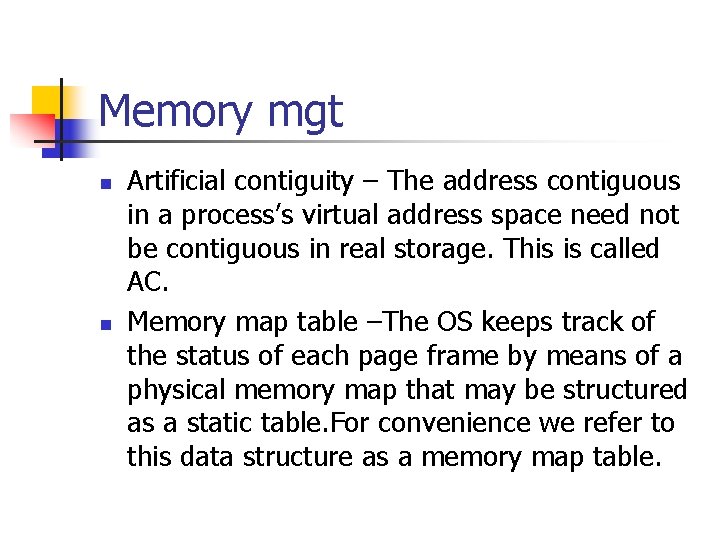 Memory mgt

- Artificial contiguity – The address contiguous in a process's virtual address space need not be contiguous in real storage. This is called AC.
- Memory map table –The OS keeps track of the status of each page frame by means of a physical memory map that may be structured as a static table.For convenience we refer to this data structure as a memory map table.